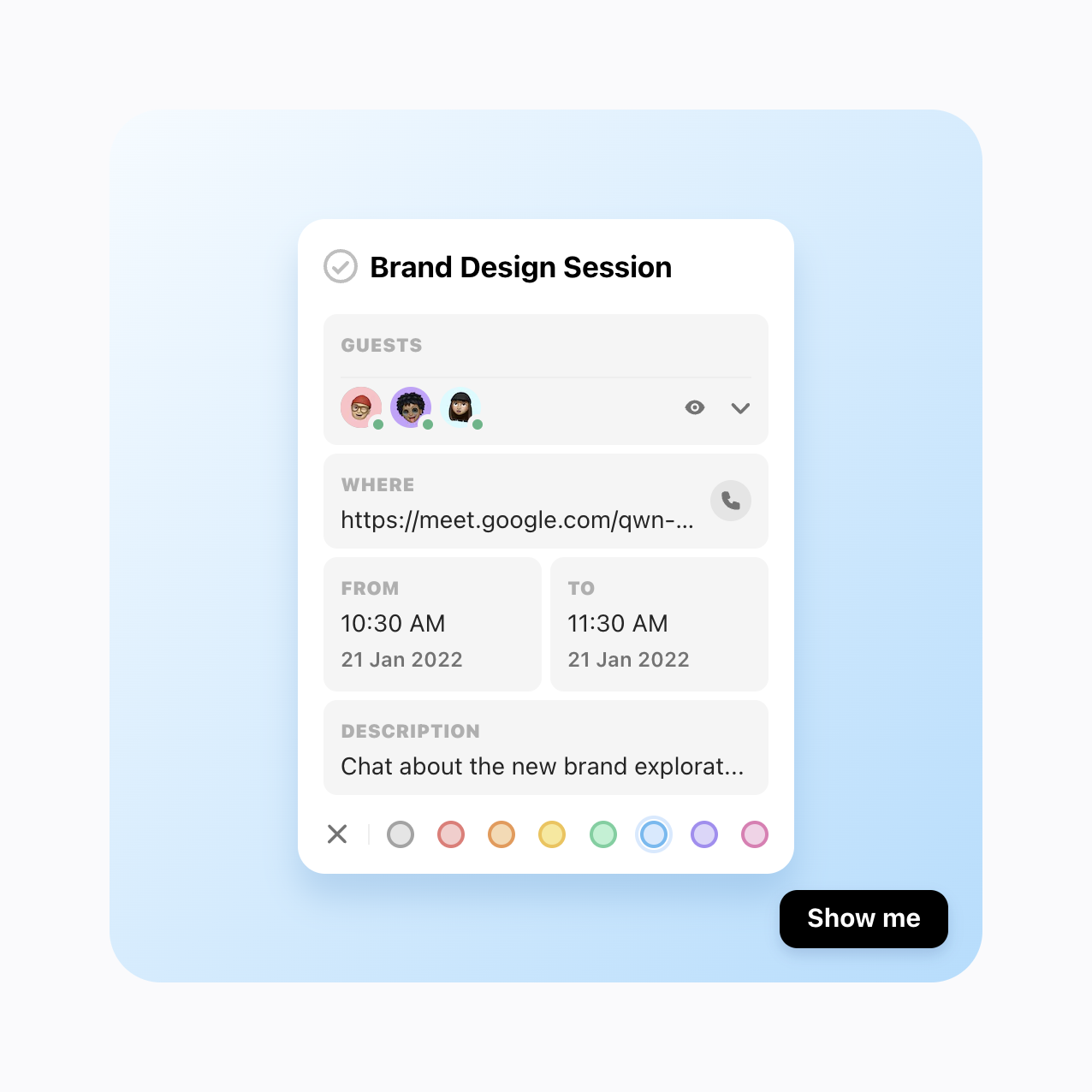 Brand Design Session

GUESTS

WHERE
https://meet.google.com/qwn-...

FROM
10:30 AM
21 Jan 2022

TO
11:30 AM
21 Jan 2022

DESCRIPTION
Chat about the new brand explorat...

Show me